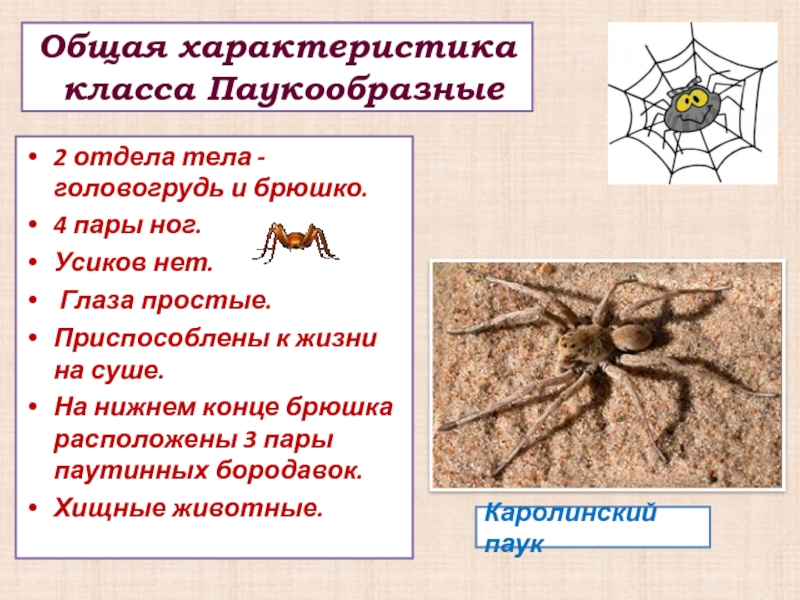 Общая характеристика класса Паукообразные

• 2 отдела тела - головогрудь и брюшко.
• 4 пары ног.
• Усиков нет.
• Глаза простые.
• Приспособлены к жизни на суше.
• На нижнем конце брюшка расположены 3 пары паутинных бородавок.
• Хищные животные.

Каролинский паук